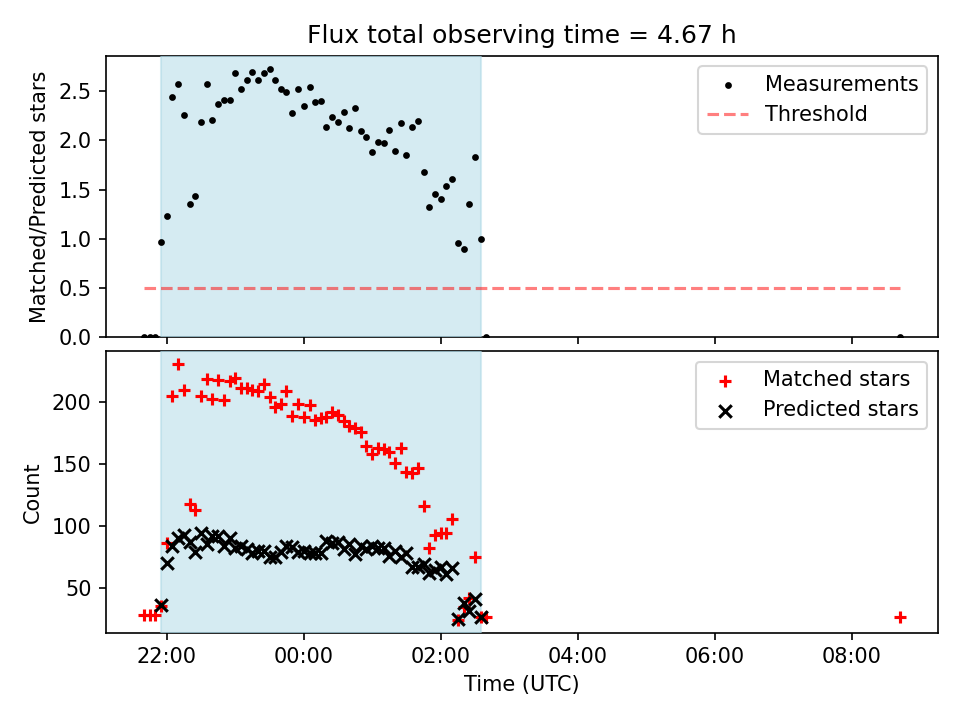 Flux total observing time = 4.67 h

Matched/Predicted stars

2.5
2.0
1.5
1.0
0.5
0.0

Measurements
Threshold

Count

200
150
100
50

Matched stars
Predicted stars

22:00
00:00
02:00
04:00
06:00
08:00

Time (UTC)